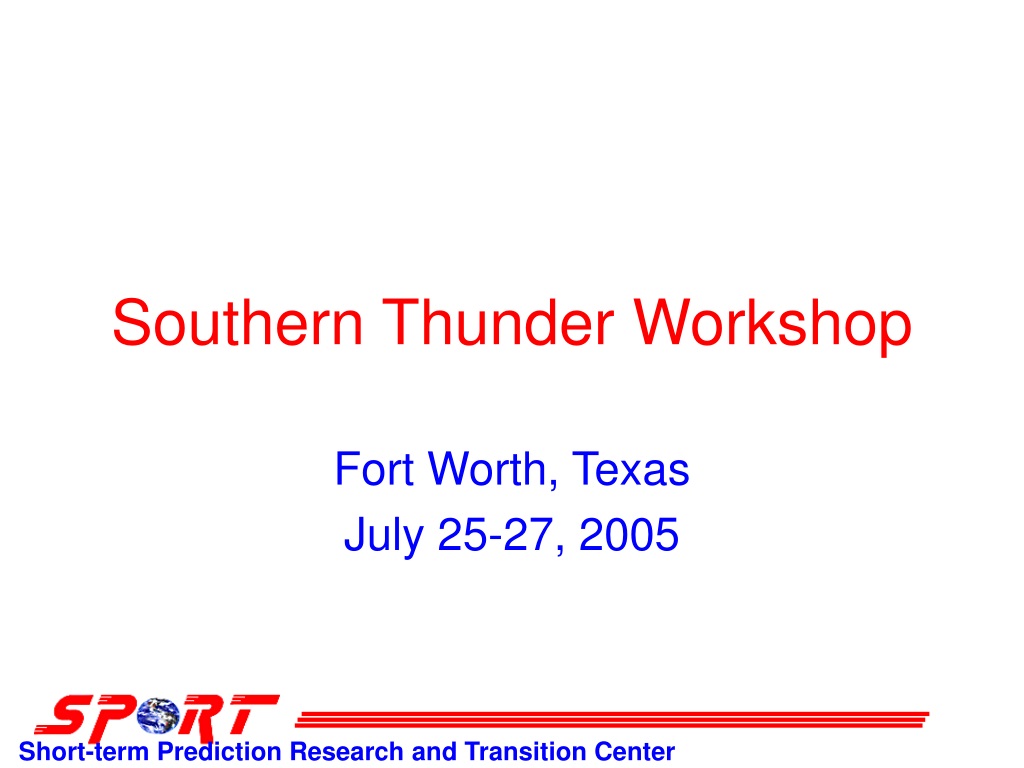 Southern Thunder Workshop

Fort Worth, Texas
July 25-27, 2005

SPoRT
Short-term Prediction Research and Transition Center